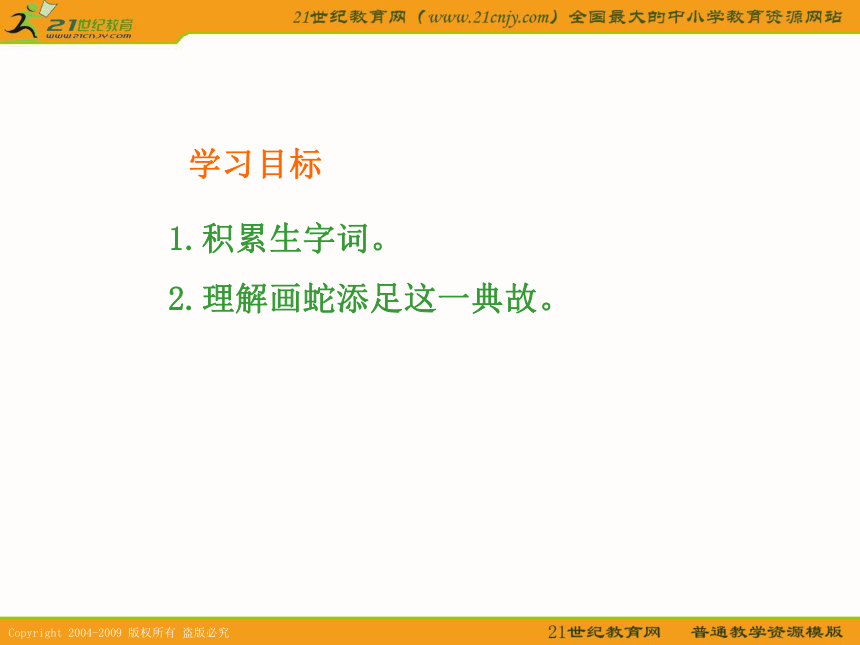 21世纪教育
www.21cnjy.com

21世纪教育网（www.21cnjy.com）全国最大的中小学教育资源网站

学习目标

1.积累生字词。

2.理解画蛇添足这一典故。

Copyright 2004-2009 版权所有 盗版必究

21世纪教育网　普通教学资源模版